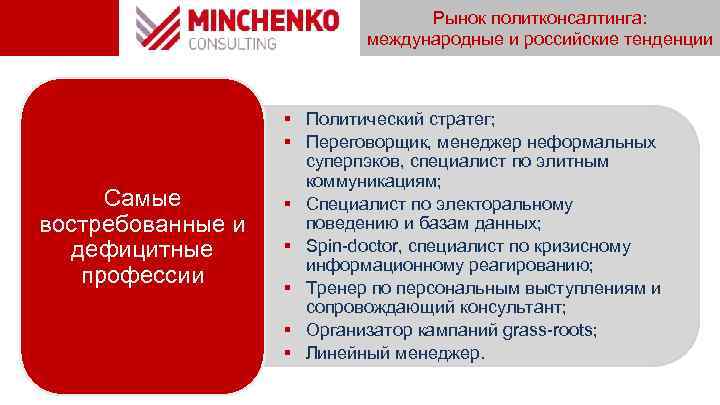 MINCHENKO
CONSULTING

Рынок политконсалтинга: международные и российские тенденции

Самые востребованные и дефицитные профессии

- Политический стратег;
- Переговорщик, менеджер неформальных суперпэков, специалист по элитным коммуникациям;
- Специалист по электоральному поведению и базам данных;
- Spin-doctor, специалист по кризисному информационному реагированию;
- Тренер по персональным выступлениям и сопровождающий консультант;
- Организатор кампаний grass-roots;
- Линейный менеджер.